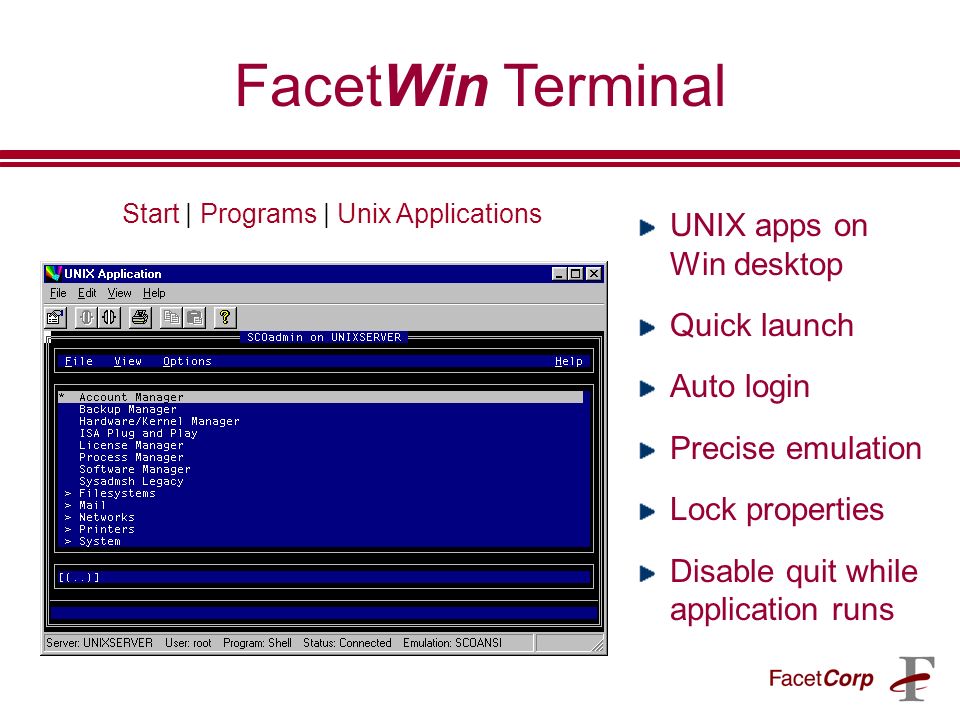 FacetWin Terminal

Start | Programs | Unix Applications

UNIX Application

File Edit View Help

SCOadmin on UNIXSERVER

File View Options Help

* Account Manager
Backup Manager
Hardware/Kernel Manager
ISA Plug and Play
License Manager
Process Manager
Software Manager
Sysadmsh Legacy
> Filesystems
> Mail
> Networks
> Printers
> System

[(..)]

Server: UNIXSERVER User: root Program: Shell Status: Connected Emulation: SCOANSI

UNIX apps on Win desktop

Quick launch

Auto login

Precise emulation

Lock properties

Disable quit while application runs

FacetCorp